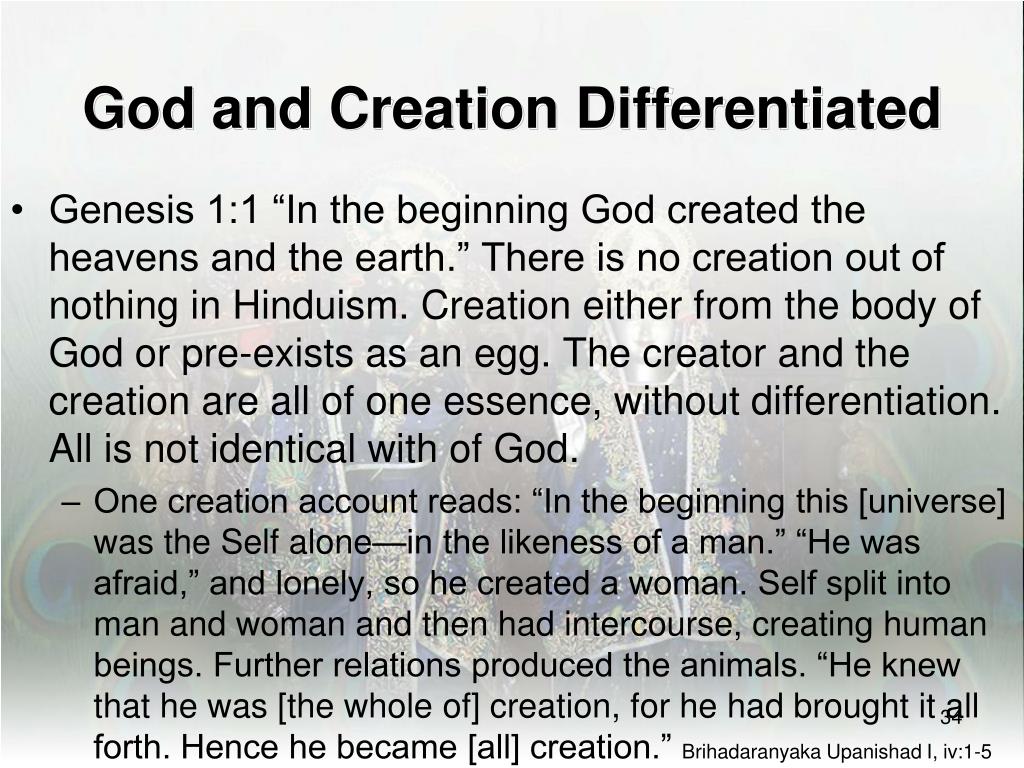 God and Creation Differentiated

• Genesis 1:1 “In the beginning God created the heavens and the earth.” There is no creation out of nothing in Hinduism. Creation either from the body of God or pre-exists as an egg. The creator and the creation are all of one essence, without differentiation. All is not identical with of God.

– One creation account reads: “In the beginning this [universe] was the Self alone—in the likeness of a man.” “He was afraid,” and lonely, so he created a woman. Self split into man and woman and then had intercourse, creating human beings. Further relations produced the animals. “He knew that he was [the whole of] creation, for he had brought it all forth. Hence he became [all] creation.” Brihadaranyaka Upanishad I, iv:1-5

34